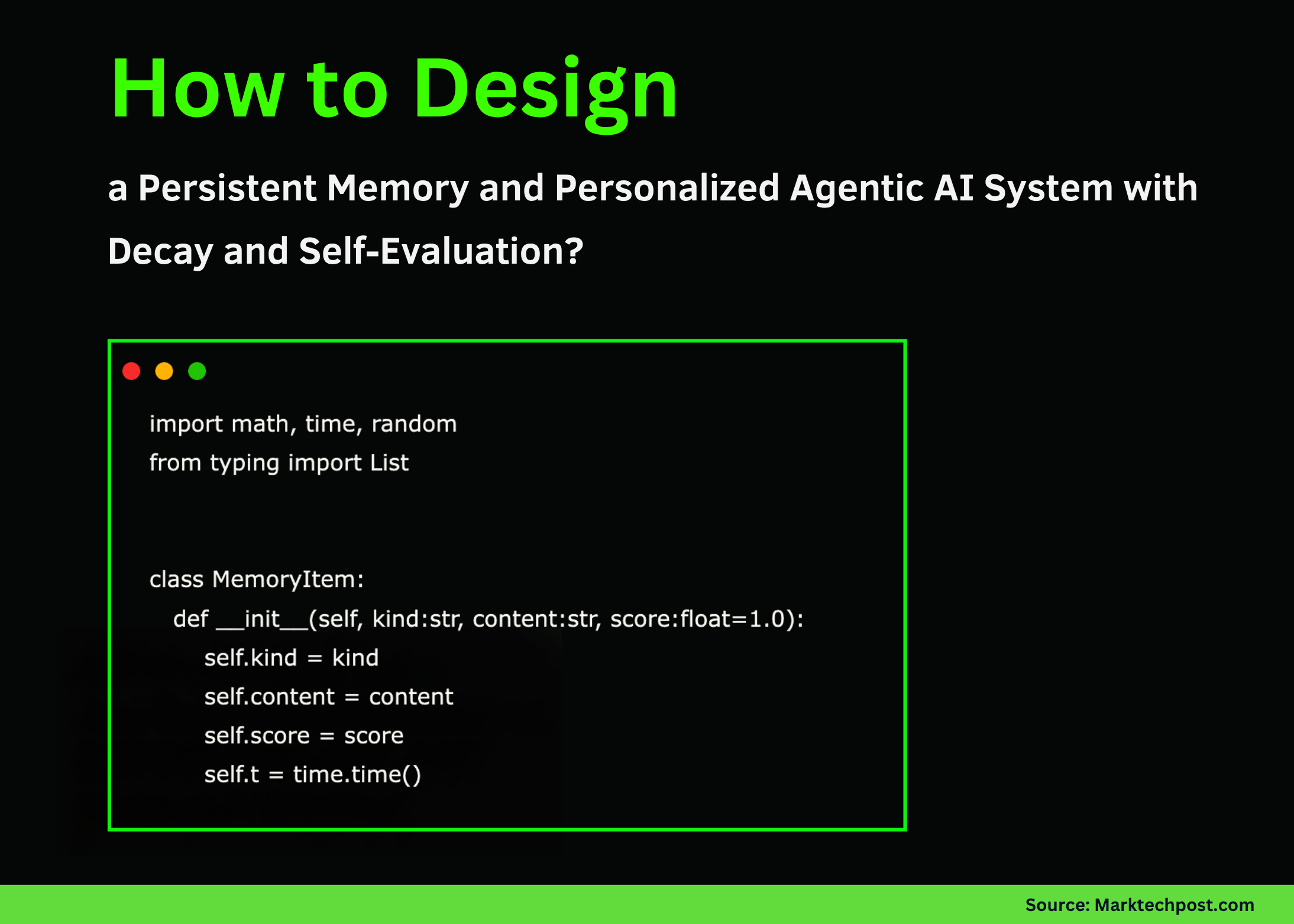 How to Design

a Persistent Memory and Personalized Agentic AI System with Decay and Self-Evaluation?

import math, time, random
from typing import List

class MemoryItem:
    def __init__(self, kind:str, content:str, score:float=1.0):
        self.kind = kind
        self.content = content
        self.score = score
        self.t = time.time()

Source: Marktechpost.com